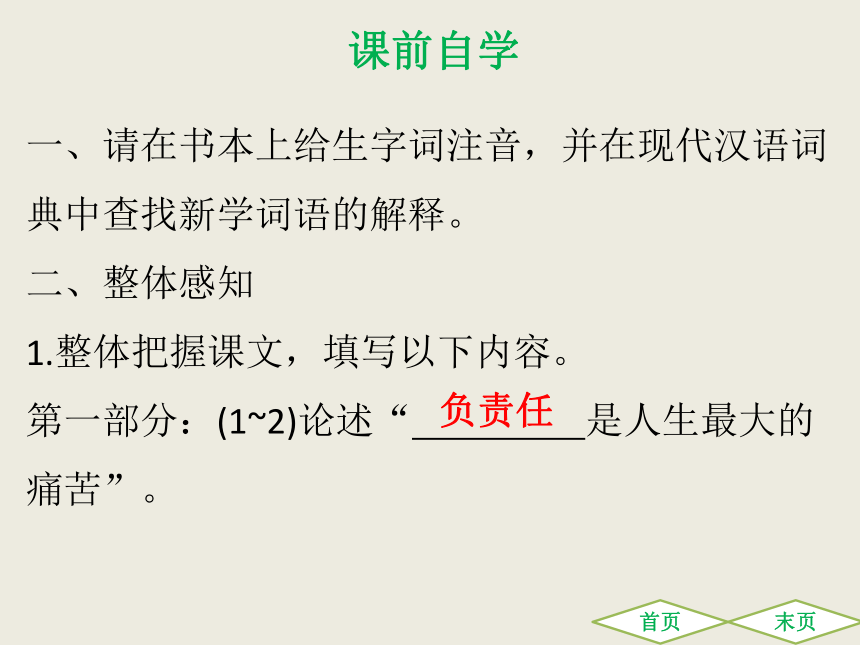 课前自学

一、请在书本上给生字词注音，并在现代汉语词典中查找新学词语的解释。

二、整体感知

1.整体把握课文，填写以下内容。

第一部分：(1~2)论述“负责任是人生最大的痛苦”。

首页 末页